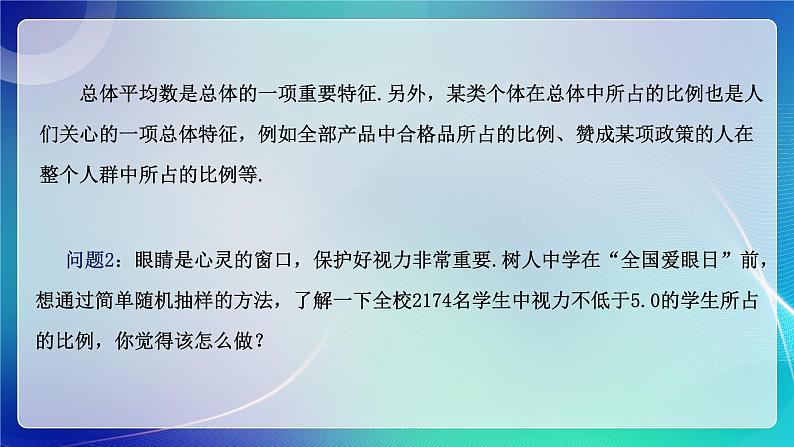 总体平均数是总体的一项重要特征.另外，某类个体在总体中所占的比例也是人们关心的一项总体特征，例如全部产品中合格品所占的比例、赞成某项政策的人在整个人群中所占的比例等.

问题2：眼睛是心灵的窗口，保护好视力非常重要.树人中学在“全国爱眼日”前，想通过简单随机抽样的方法，了解一下全校2174名学生中视力不低于5.0的学生所占的比例，你觉得该怎么做？